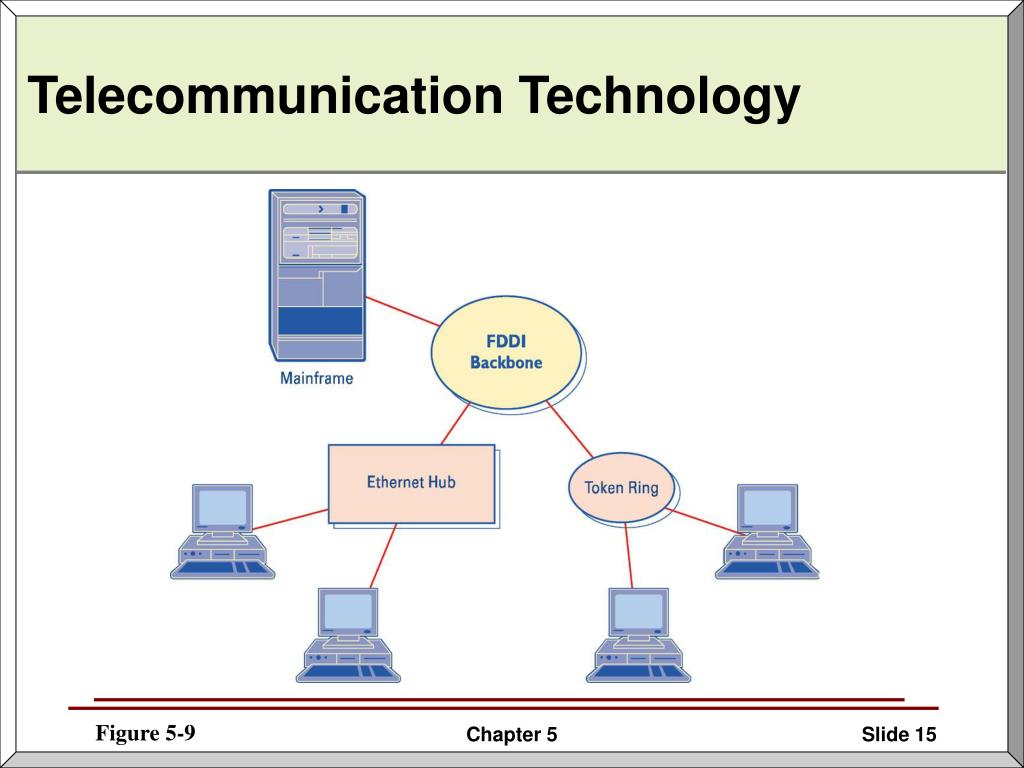 Telecommunication Technology

Mainframe

FDDI Backbone

Ethernet Hub

Token Ring

Figure 5-9

Chapter 5

Slide 15